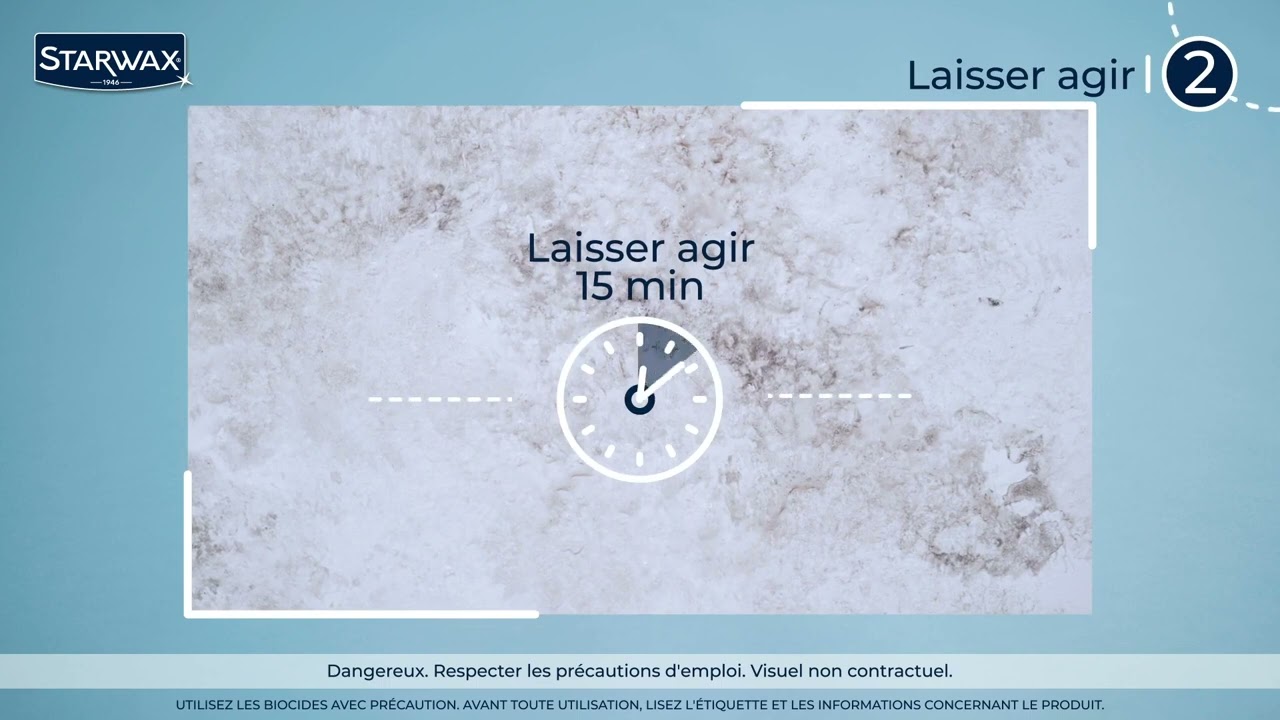 STARWAX
1946

Laisser agir 2

Laisser agir
15 min

Dangereux. Respecter les précautions d'emploi. Visuel non contractuel.

UTILISEZ LES BIOCIDES AVEC PRÉCAUTION. AVANT TOUTE UTILISATION, LISEZ L'ÉTIQUETTE ET LES INFORMATIONS CONCERNANT LE PRODUIT.